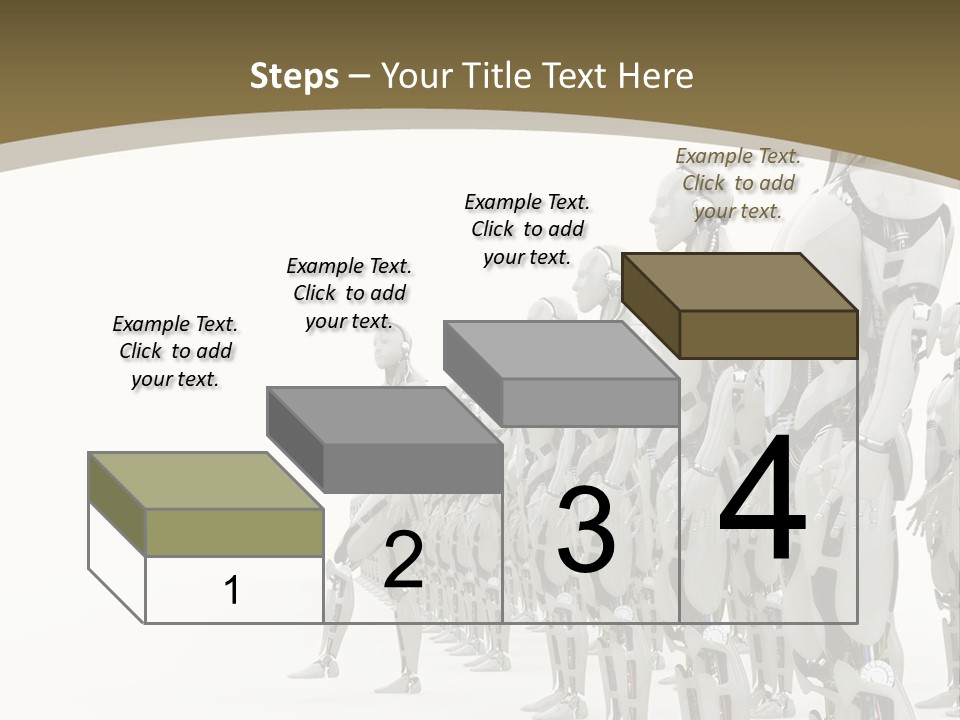 Steps – Your Title Text Here

Example Text. Click to add your text.

Example Text. Click to add your text.

Example Text. Click to add your text.

Example Text. Click to add your text.

1

2

3

4